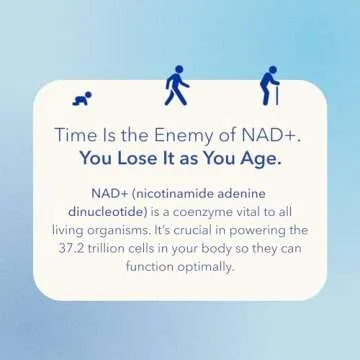 Time Is the Enemy of NAD+.
You Lose It as You Age.

NAD+ (nicotinamide adenine dinucleotide) is a coenzyme vital to all living organisms. It's crucial in powering the 37.2 trillion cells in your body so they can function optimally.